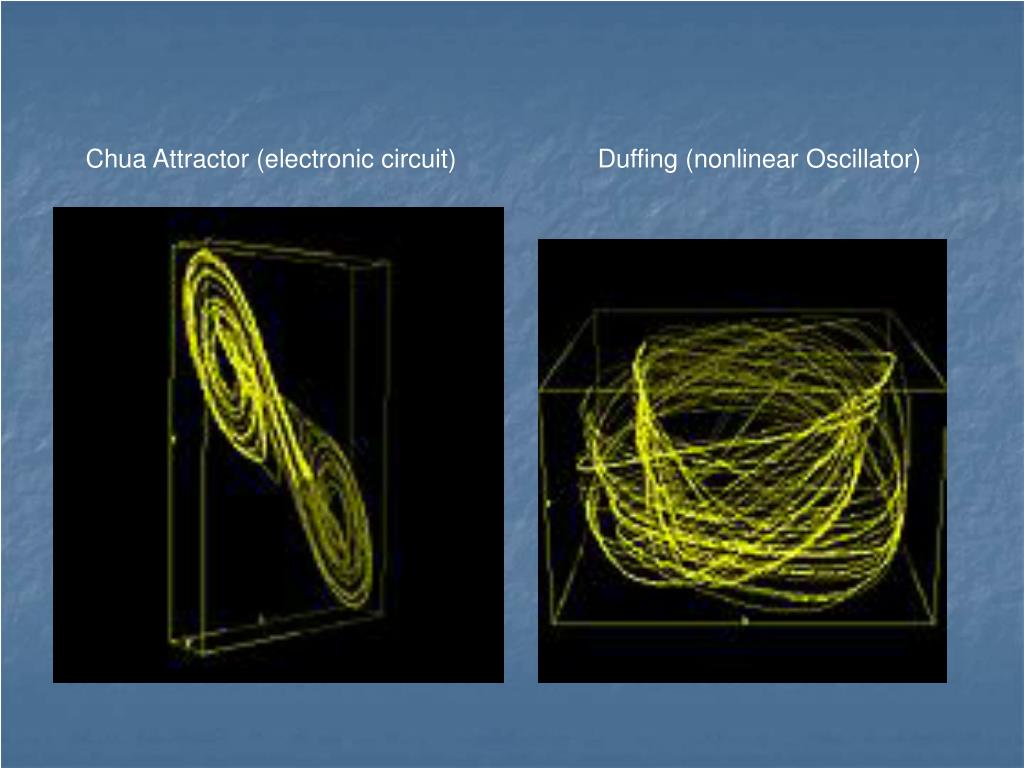 Chua Attractor (electronic circuit)

Duffing (nonlinear Oscillator)